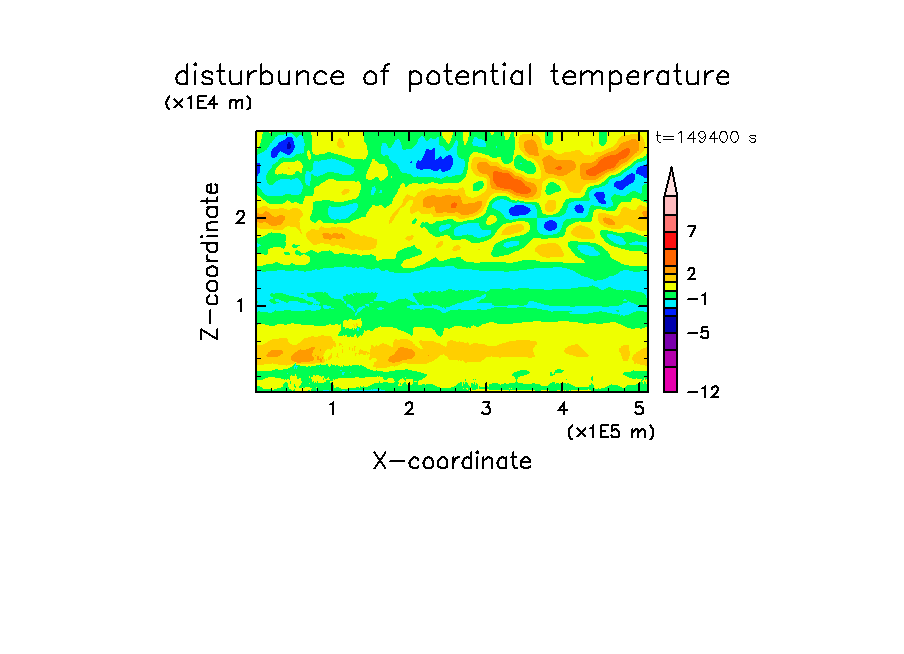 disturbunce of potential temperature

(x1E4 m)

t=149400 s

Z-coordinate

2

1

7

2

−1

−5

−12

1 2 3 4 5

(x1E5 m)

X-coordinate